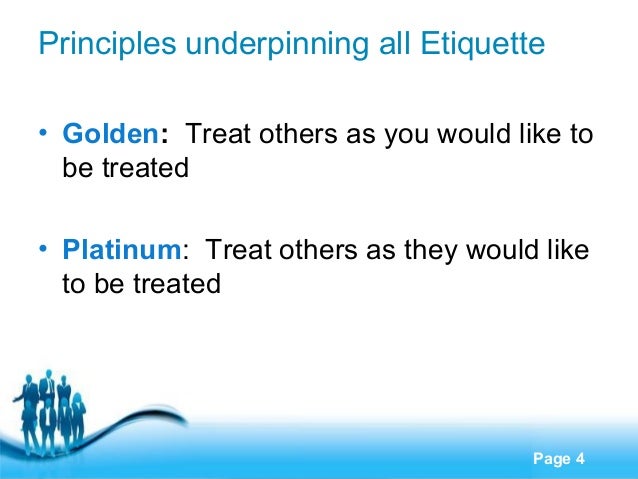 Principles underpinning all Etiquette

• Golden: Treat others as you would like to be treated

• Platinum: Treat others as they would like to be treated

Page 4